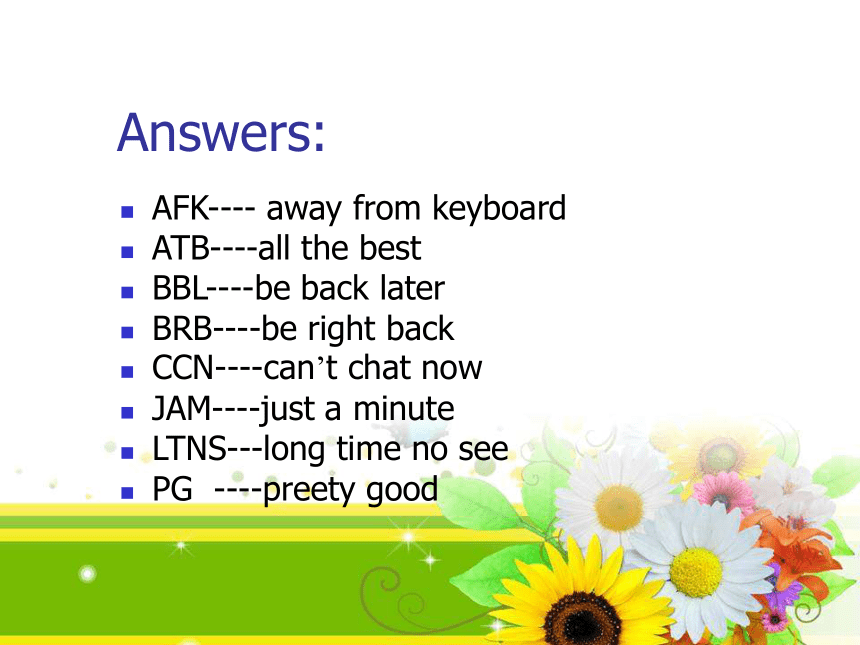 Answers:

- AFK---- away from keyboard
- ATB----all the best
- BBL----be back later
- BRB----be right back
- CCN----can’t chat now
- JAM----just a minute
- LTNS---long time no see
- PG ----preety good